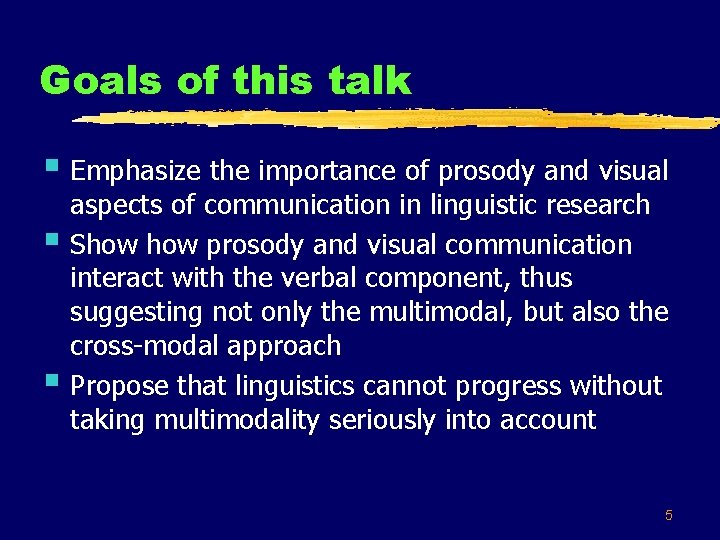 Goals of this talk

- Emphasize the importance of prosody and visual aspects of communication in linguistic research
- Show how prosody and visual communication interact with the verbal component, thus suggesting not only the multimodal, but also the cross-modal approach
- Propose that linguistics cannot progress without taking multimodality seriously into account

5